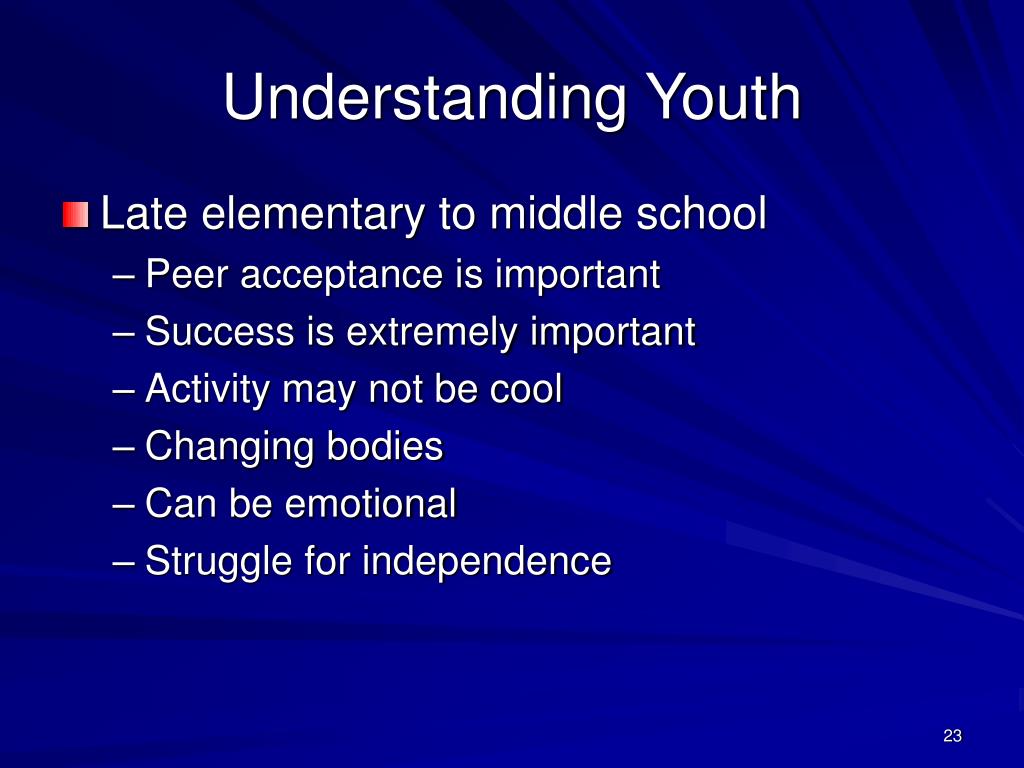 Understanding Youth

Late elementary to middle school
– Peer acceptance is important
– Success is extremely important
– Activity may not be cool
– Changing bodies
– Can be emotional
– Struggle for independence

23